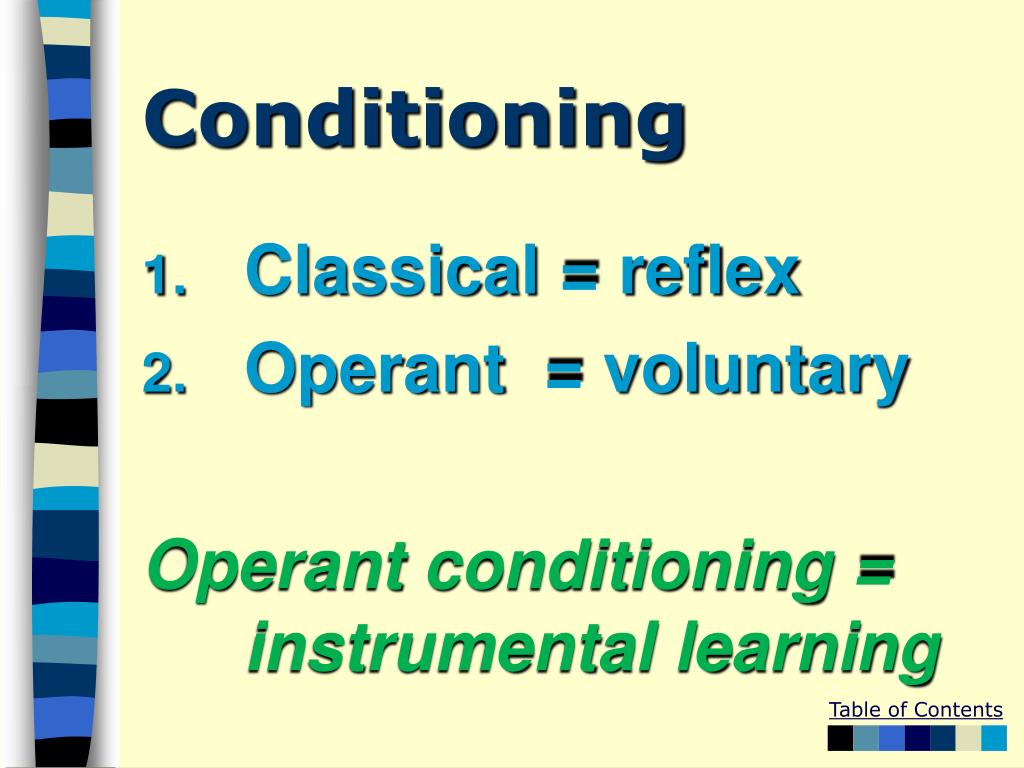 Conditioning

1. Classical = reflex
2. Operant = voluntary

Operant conditioning = instrumental learning

Table of Contents